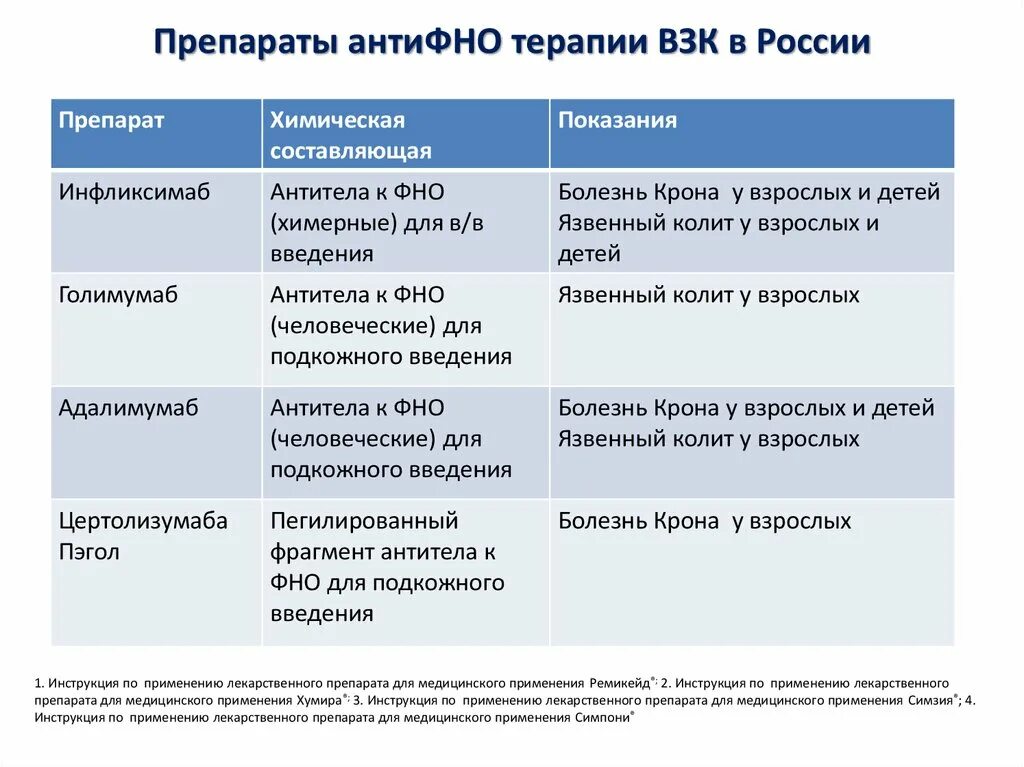 Препараты антиФНО терапии ВЗК в России

| Препарат | Химическая составляющая | Показания |
|---|---|---|
| Инфликсимаб | Антитела к ФНО (химерные) для в/в введения | Болезнь Крона у взрослых и детей Язвенный колит у взрослых и детей |
| Голимумаб | Антитела к ФНО (человеческие) для подкожного введения | Язвенный колит у взрослых |
| Адалимумаб | Антитела к ФНО (человеческие) для подкожного введения | Болезнь Крона у взрослых и детей Язвенный колит у взрослых |
| Цертолизумаба Пэгол | Пегилированный фрагмент антитела к ФНО для подкожного введения | Болезнь Крона у взрослых |

1. Инструкция по применению лекарственного препарата для медицинского применения Ремикейд®; 2. Инструкция по применению лекарственного препарата для медицинского применения Хумира®; 3. Инструкция по применению лекарственного препарата для медицинского применения Симзия®; 4. Инструкция по применению лекарственного препарата для медицинского применения Симпони®